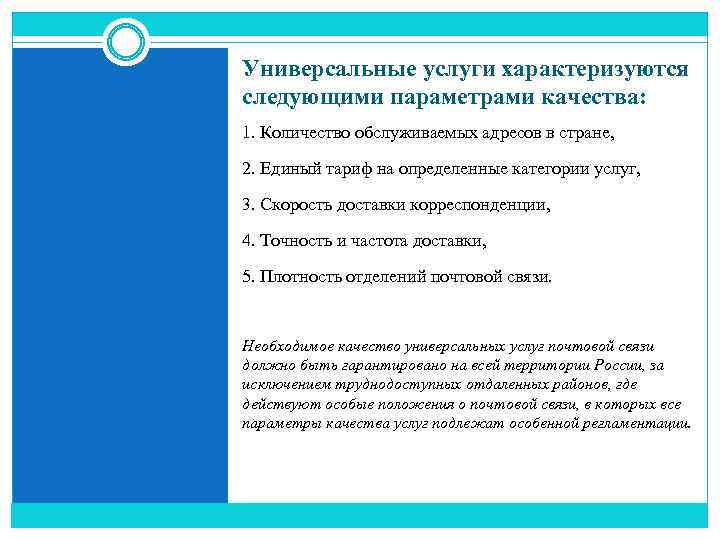 Универсальные услуги характеризуются следующими параметрами качества:

1. Количество обслуживаемых адресов в стране,

2. Единый тариф на определенные категории услуг,

3. Скорость доставки корреспонденции,

4. Точность и частота доставки,

5. Плотность отделений почтовой связи.

Необходимое качество универсальных услуг почтовой связи должно быть гарантировано на всей территории России, за исключением труднодоступных отдаленных районов, где действуют особые положения о почтовой связи, в которых все параметры качества услуг подлежат особенной регламентации.